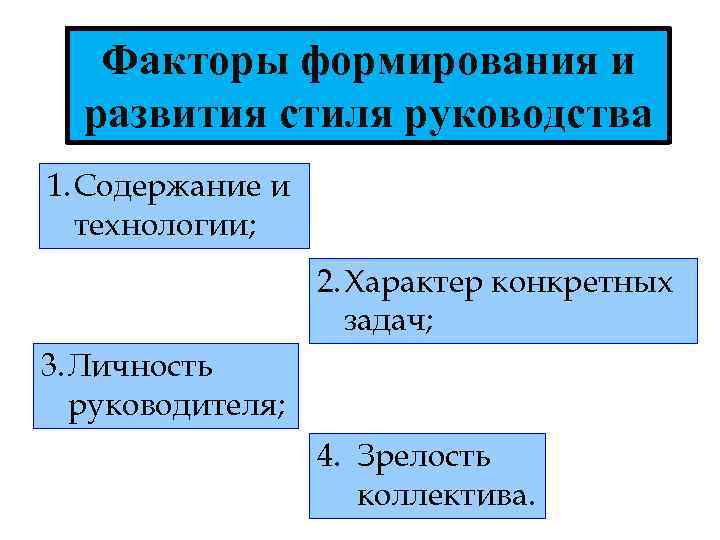 Факторы формирования и развития стиля руководства

1. Содержание и технологии;

2. Характер конкретных задач;

3. Личность руководителя;

4. Зрелость коллектива.